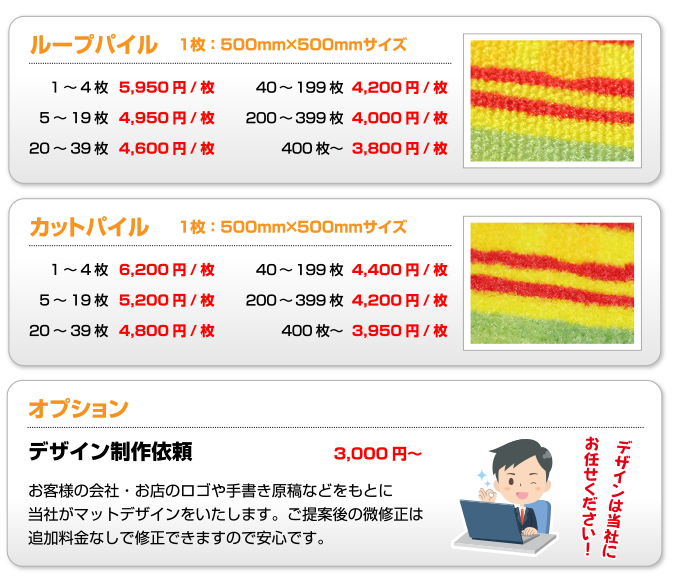 ループパイル　1枚：500mm×500mmサイズ

| | | | |
|---|---|---|---|
| 1～4枚 | 5,950円/枚 | 40～199枚 | 4,200円/枚 |
| 5～19枚 | 4,950円/枚 | 200～399枚 | 4,000円/枚 |
| 20～39枚 | 4,600円/枚 | 400枚～ | 3,800円/枚 |

カットパイル　1枚：500mm×500mmサイズ

| | | | |
|---|---|---|---|
| 1～4枚 | 6,200円/枚 | 40～199枚 | 4,400円/枚 |
| 5～19枚 | 5,200円/枚 | 200～399枚 | 4,200円/枚 |
| 20～39枚 | 4,800円/枚 | 400枚～ | 3,950円/枚 |

オプション

デザイン制作依頼　3,000円～

お客様の会社・お店のロゴや手書き原稿などをもとに当社がマットデザインをいたします。ご提案後の微修正は追加料金なしで修正できますので安心です。

デザインは当社にお任せください！